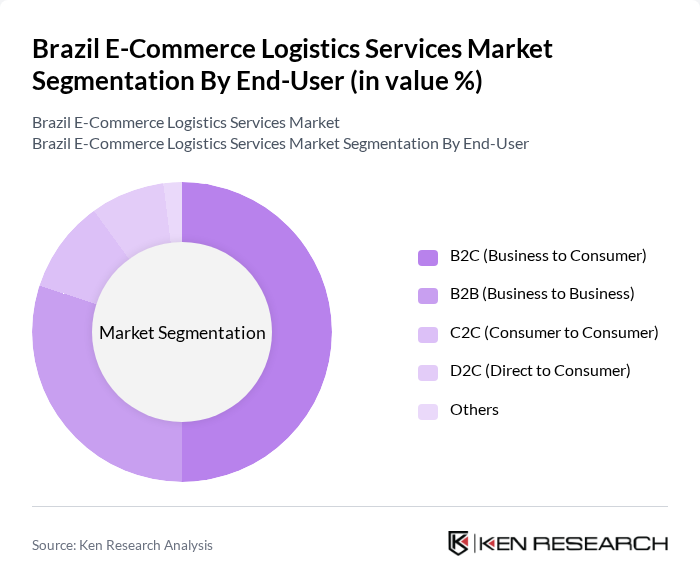 Brazil E-Commerce Logistics Services Market Segmentation By End-User (in value %)

Brazil E-Commerce Logistics Services Market
Brazil E-Commerce Logistics Services Market Segmentation By End-User

Market Segmentation

B2C (Business to Consumer)
B2B (Business to Business)
C2C (Consumer to Consumer)
D2C (Direct to Consumer)
Others

Source: Ken Research Analysis

KEN RESEARCH